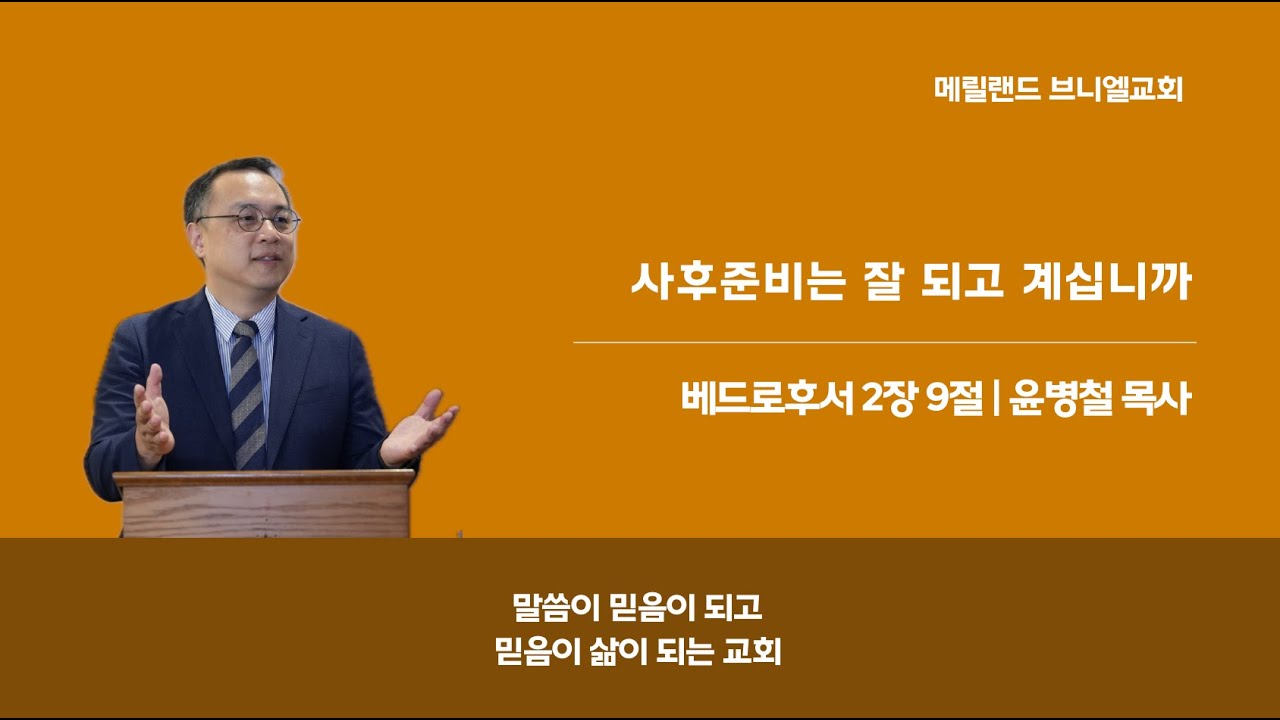 메릴랜드 브니엘교회

사후준비는 잘 되고 계십니까

베드로후서 2장 9절 | 윤병철 목사

말씀이 믿음이 되고
믿음이 삶이 되는 교회